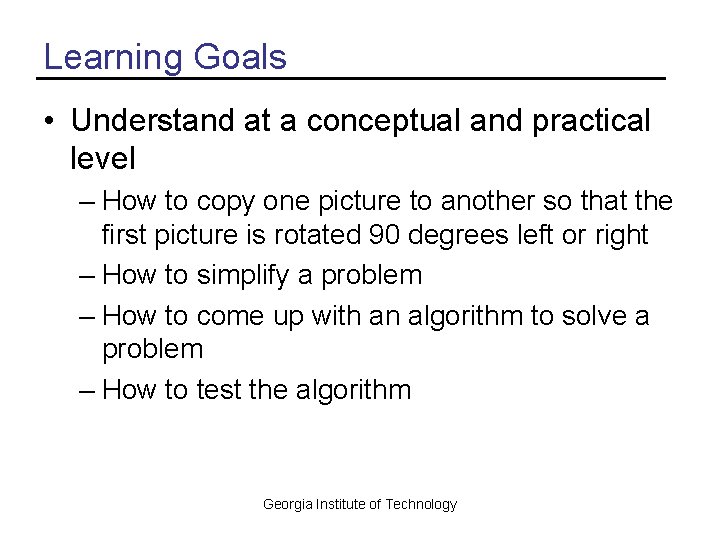 Learning Goals

• Understand at a conceptual and practical level

– How to copy one picture to another so that the first picture is rotated 90 degrees left or right

– How to simplify a problem

– How to come up with an algorithm to solve a problem

– How to test the algorithm

Georgia Institute of Technology